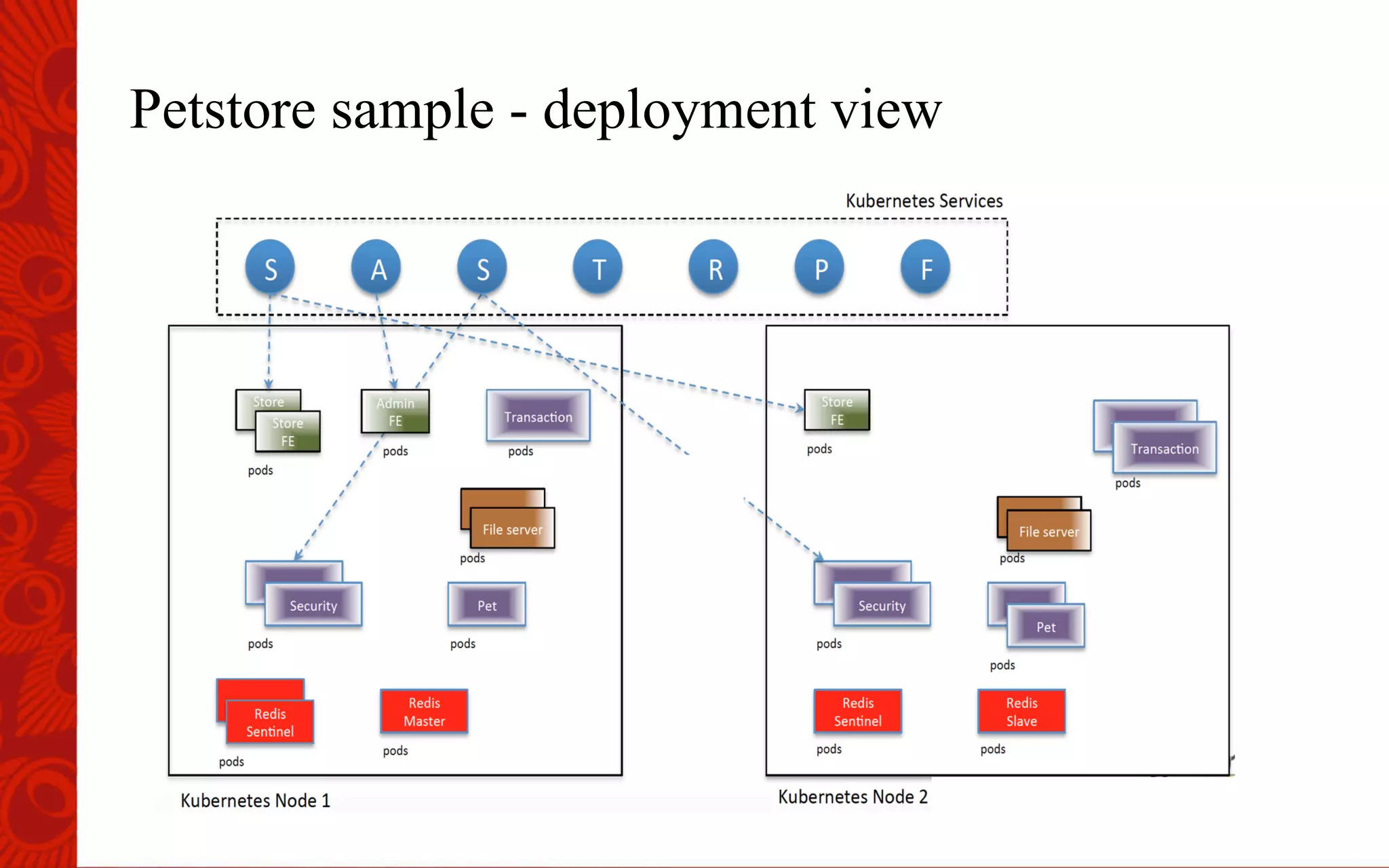 Petstore sample - deployment view

Kubernetes Services

S A S T R P F

Store

Store FE

pods

Admin FE

pods

Transaction

pods

File server

pods

Security

pods

Pet

pods

Redis Sentinel

pods

Redis Master

pods

Kubernetes Node 1

Store FE

pods

Transaction

pods

File server

pods

Security

pods

Pet

pods

Redis Sentinel

pods

Redis Slave

pods

Kubernetes Node 2